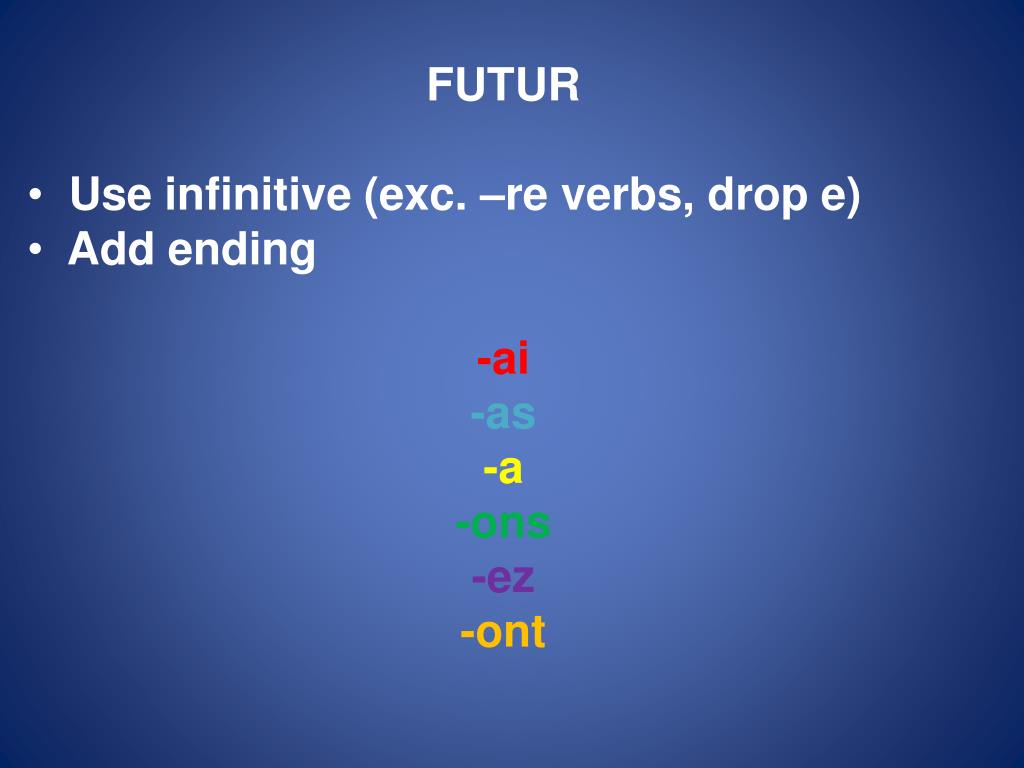 FUTUR

• Use infinitive (exc. –re verbs, drop e)
• Add ending

-ai
-as
-a
-ons
-ez
-ont